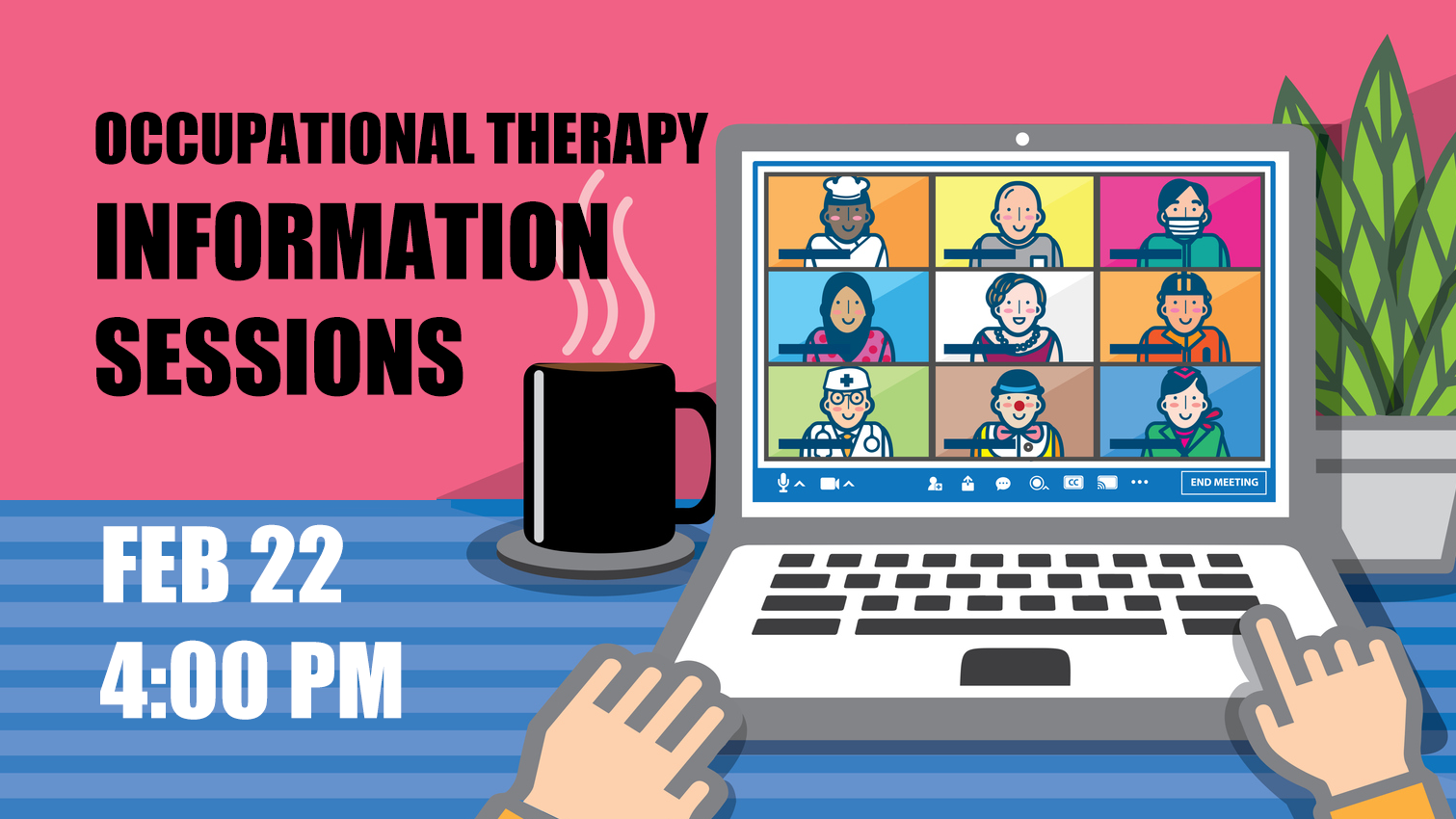 OCCUPATIONAL THERAPY
INFORMATION SESSIONS

FEB 22
4:00 PM

CC

END MEETING